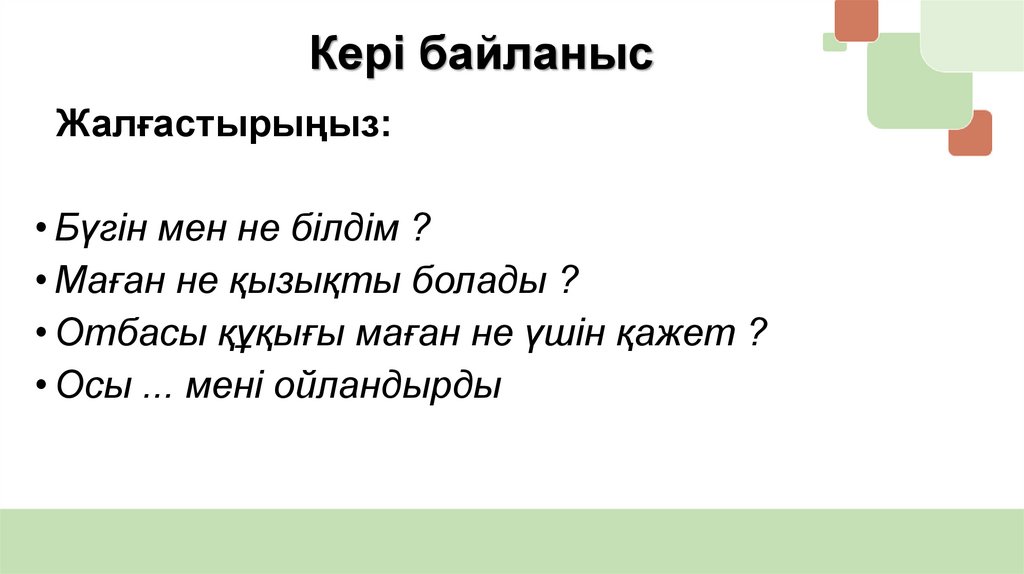 Кері байланыс

Жалғастырыңыз:

• Бүгін мен не білдім ?
• Маған не қызықты болады ?
• Отбасы құқығы маған не үшін қажет ?
• Осы ... мені ойландырды